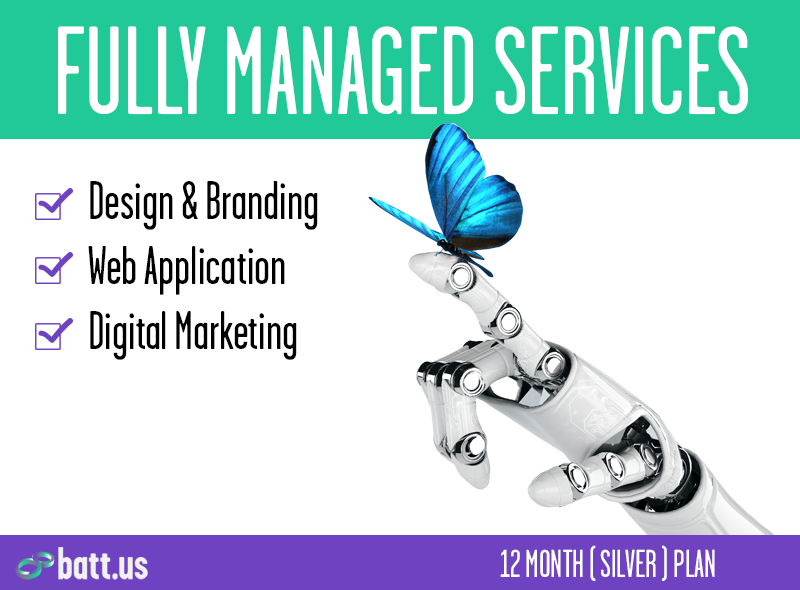 FULLY MANAGED SERVICES

Design & Branding
Web Application
Digital Marketing

batt.us

12 MONTH ( SILVER ) PLAN